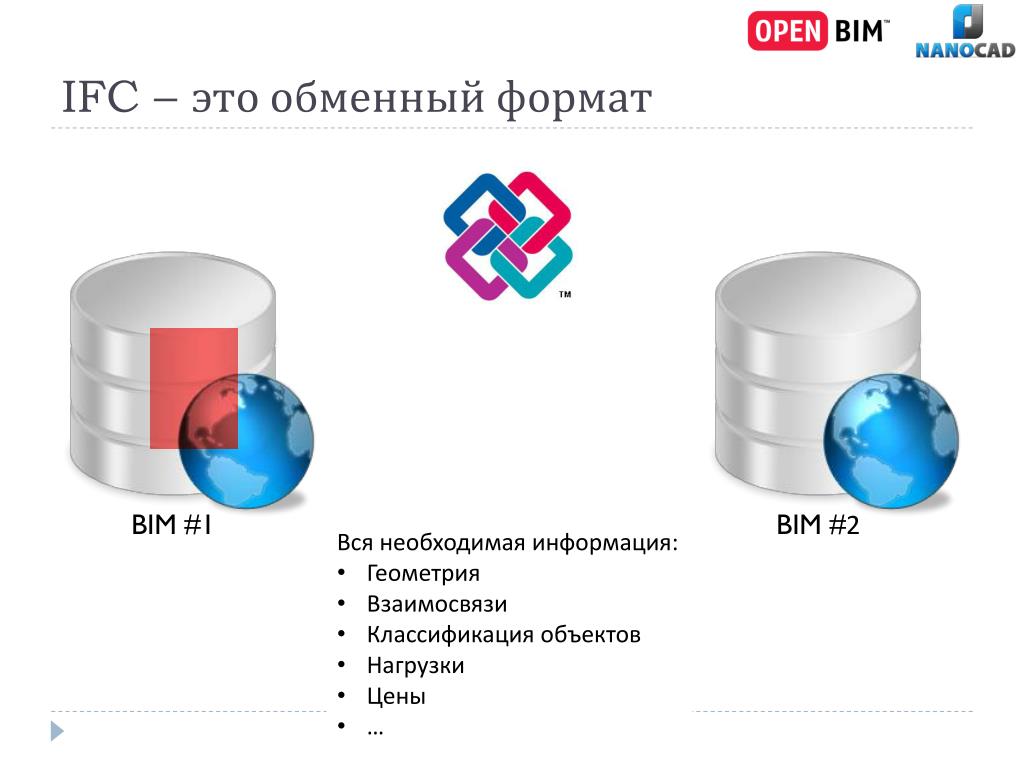 OPEN BIM™

NANOCAD

IFC – это обменный формат

™

BIM #1

BIM #2

Вся необходимая информация:
• Геометрия
• Взаимосвязи
• Классификация объектов
• Нагрузки
• Цены
• …